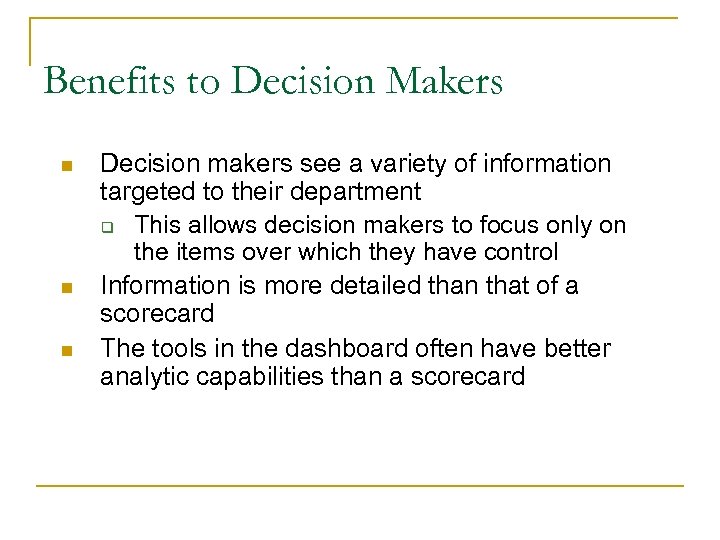 Benefits to Decision Makers

- Decision makers see a variety of information targeted to their department
  - This allows decision makers to focus only on the items over which they have control
- Information is more detailed than that of a scorecard
- The tools in the dashboard often have better analytic capabilities than a scorecard